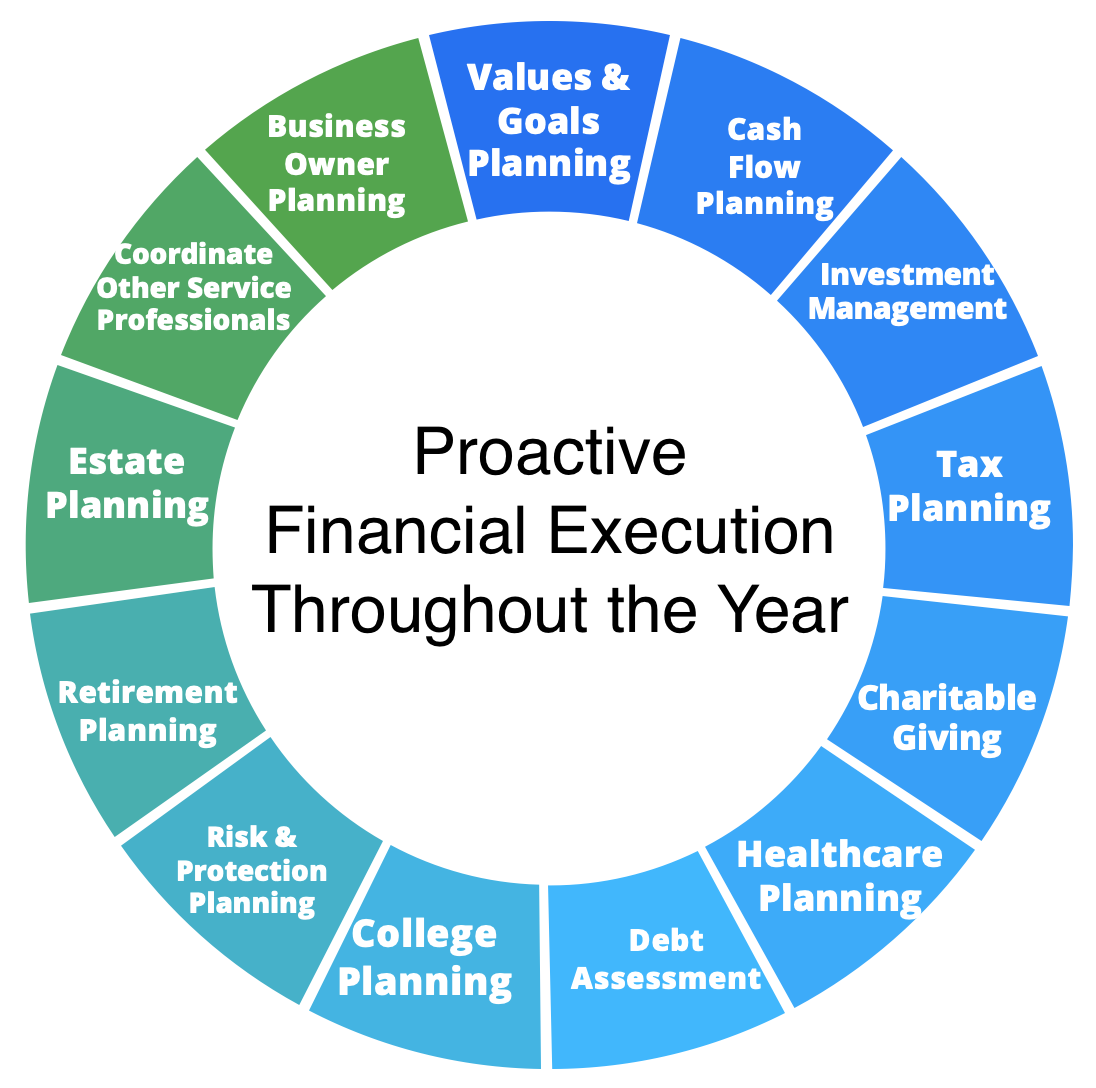 Proactive Financial Execution Throughout the Year

Values & Goals Planning

Cash Flow Planning

Investment Management

Tax Planning

Charitable Giving

Healthcare Planning

Debt Assessment

College Planning

Risk & Protection Planning

Retirement Planning

Estate Planning

Coordinate Other Service Professionals

Business Owner Planning